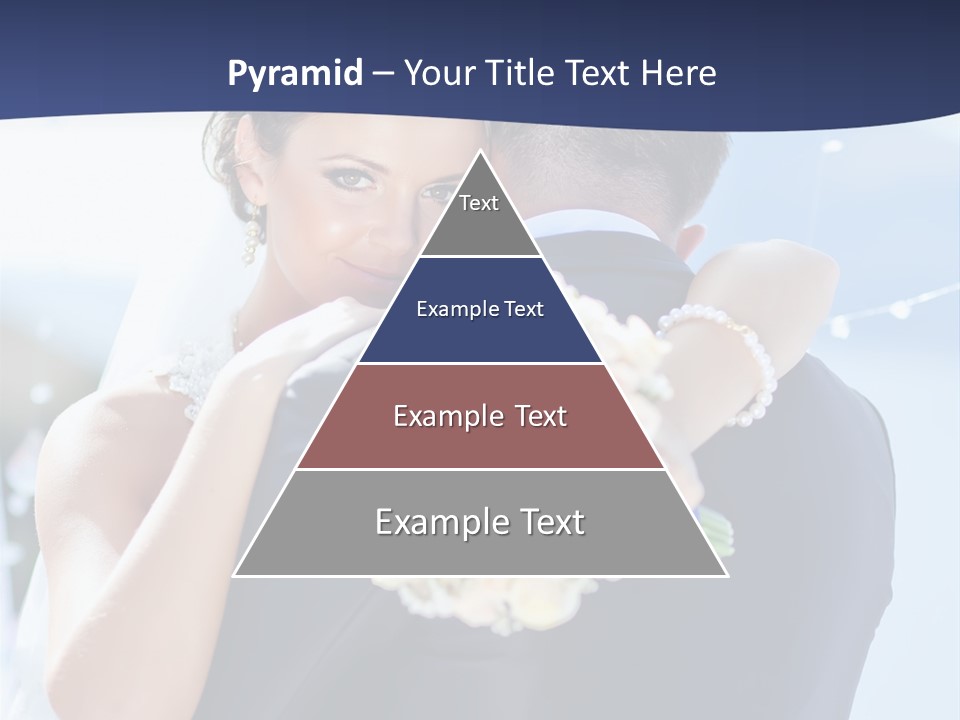 Pyramid – Your Title Text Here

Text

Example Text

Example Text

Example Text